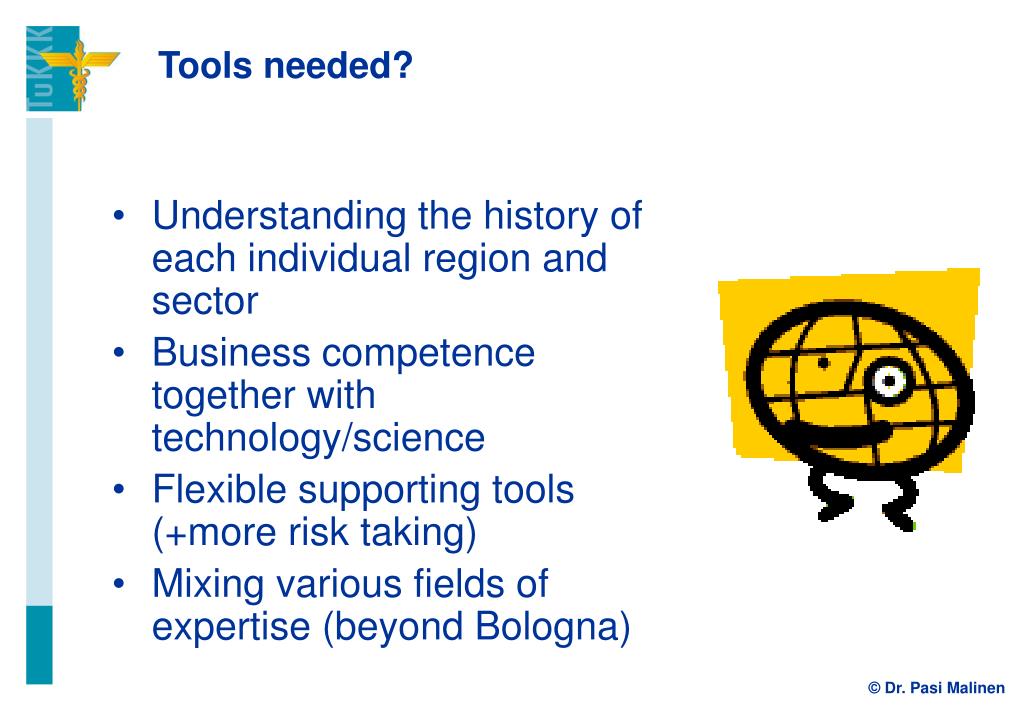 TuKKK

Tools needed?

• Understanding the history of each individual region and sector
• Business competence together with technology/science
• Flexible supporting tools (+more risk taking)
• Mixing various fields of expertise (beyond Bologna)

© Dr. Pasi Malinen